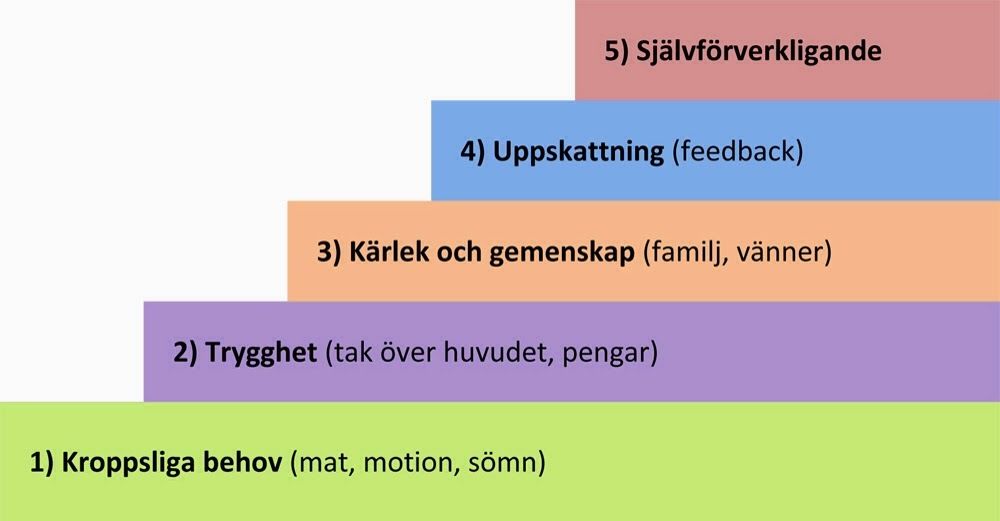 5) Självförverkligande

4) Uppskattning (feedback)

3) Kärlek och gemenskap (familj, vänner)

2) Trygghet (tak över huvudet, pengar)

1) Kroppsliga behov (mat, motion, sömn)